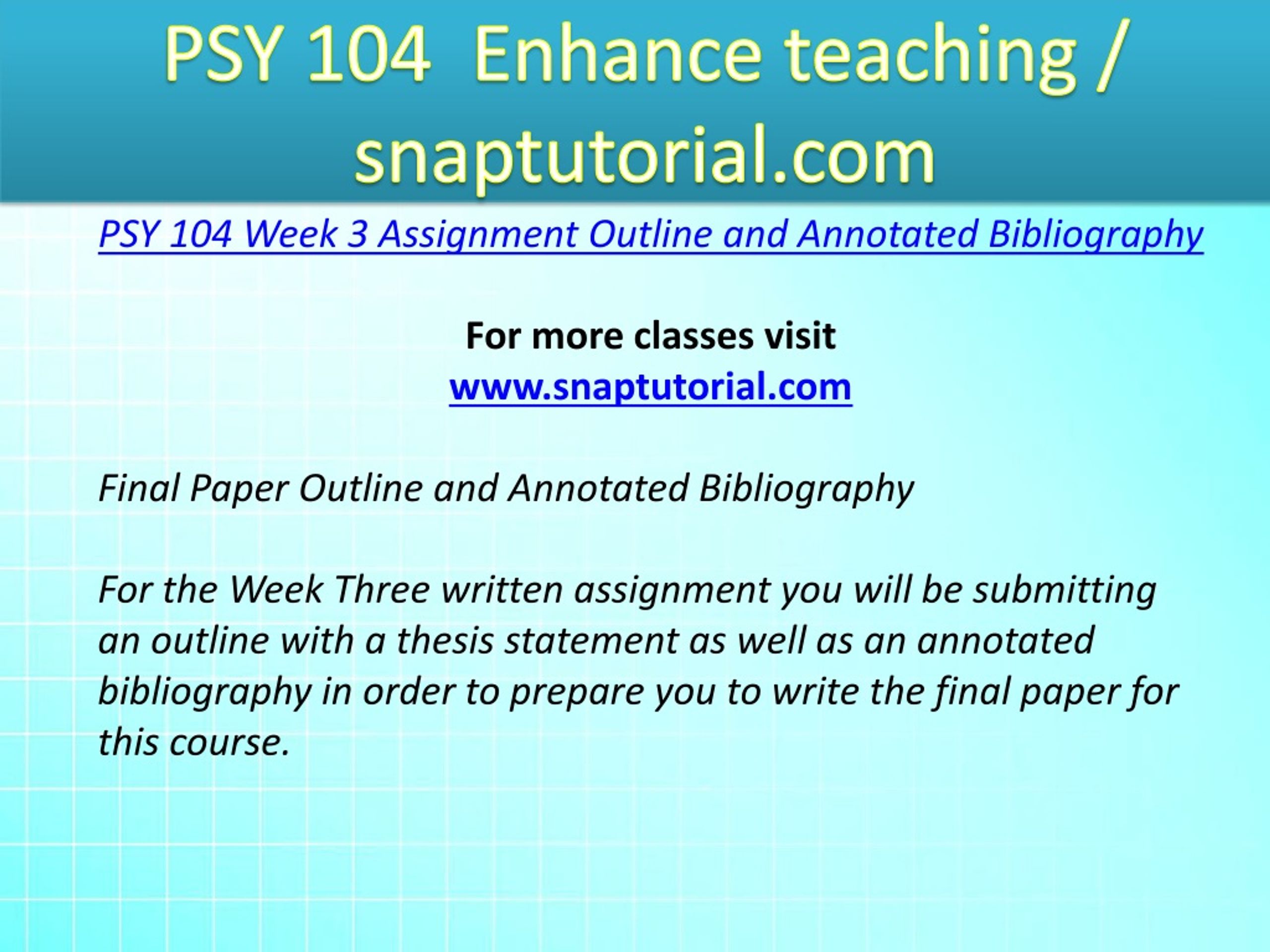 PSY 104 Enhance teaching / snaptutorial.com

PSY 104 Week 3 Assignment Outline and Annotated Bibliography

For more classes visit
www.snaptutorial.com

Final Paper Outline and Annotated Bibliography

For the Week Three written assignment you will be submitting an outline with a thesis statement as well as an annotated bibliography in order to prepare you to write the final paper for this course.